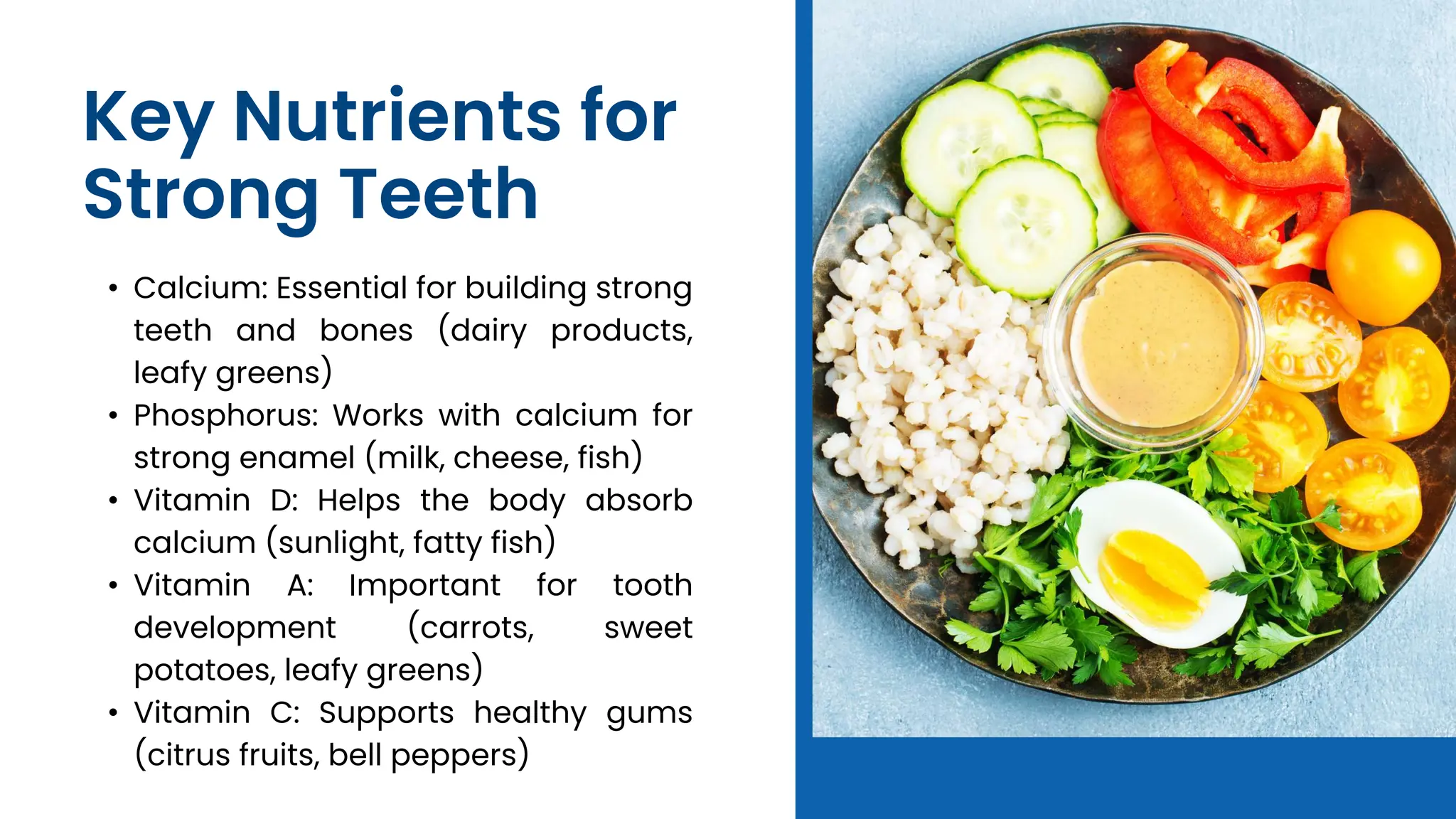 Key Nutrients for Strong Teeth

• Calcium: Essential for building strong teeth and bones (dairy products, leafy greens)
• Phosphorus: Works with calcium for strong enamel (milk, cheese, fish)
• Vitamin D: Helps the body absorb calcium (sunlight, fatty fish)
• Vitamin A: Important for tooth development (carrots, sweet potatoes, leafy greens)
• Vitamin C: Supports healthy gums (citrus fruits, bell peppers)